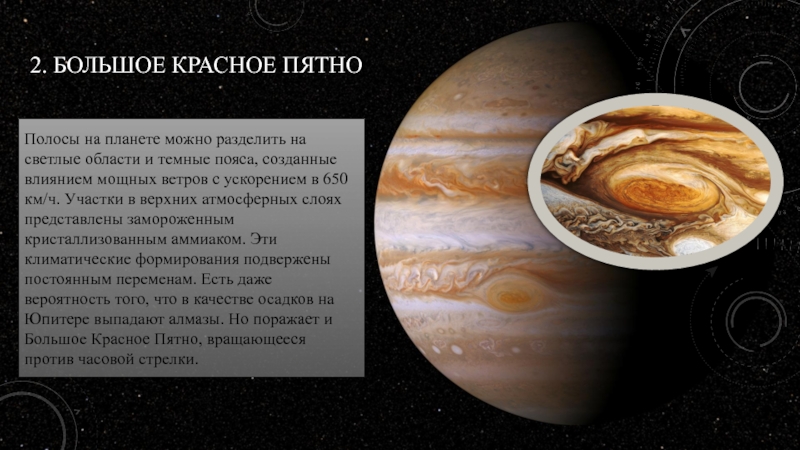 2. БОЛЬШОЕ КРАСНОЕ ПЯТНО

Полосы на планете можно разделить на светлые области и темные пояса, созданные влиянием мощных ветров с ускорением в 650 км/ч. Участки в верхних атмосферных слоях представлены замороженным кристаллизованным аммиаком. Эти климатические формирования подвержены постоянным переменам. Есть даже вероятность того, что в качестве осадков на Юпитере выпадают алмазы. Но поражает и Большое Красное Пятно, вращающееся против часовой стрелки.